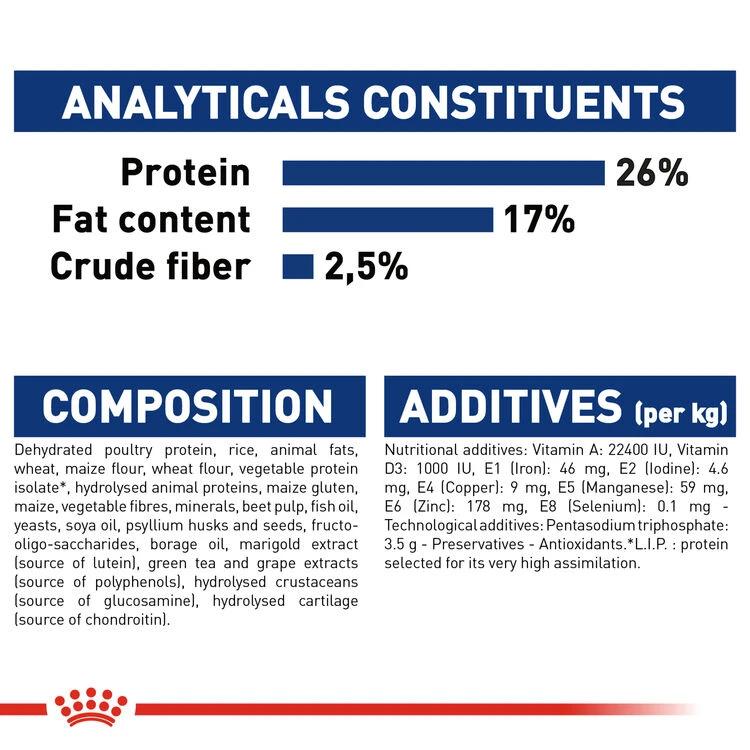 ANALYTICALS CONSTITUENTS

Protein 26%
Fat content 17%
Crude fiber 2,5%

COMPOSITION

Dehydrated poultry protein, rice, animal fats, wheat, maize flour, wheat flour, vegetable protein isolate*, hydrolysed animal proteins, maize gluten, maize, vegetable fibres, minerals, beet pulp, fish oil, yeasts, soya oil, psyllium husks and seeds, fructo-oligo-saccharides, borage oil, marigold extract (source of lutein), green tea and grape extracts (source of polyphenols), hydrolysed crustaceans (source of glucosamine), hydrolysed cartilage (source of chondroitin).

ADDITIVES (per kg)

Nutritional additives: Vitamin A: 22400 IU, Vitamin D3: 1000 IU, E1 (Iron): 46 mg, E2 (Iodine): 4.6 mg, E4 (Copper): 9 mg, E5 (Manganese): 59 mg, E6 (Zinc): 178 mg, E8 (Selenium): 0.1 mg - Technological additives: Pentasodium triphosphate: 3.5 g - Preservatives - Antioxidants.*L.I.P. : protein selected for its very high assimilation.